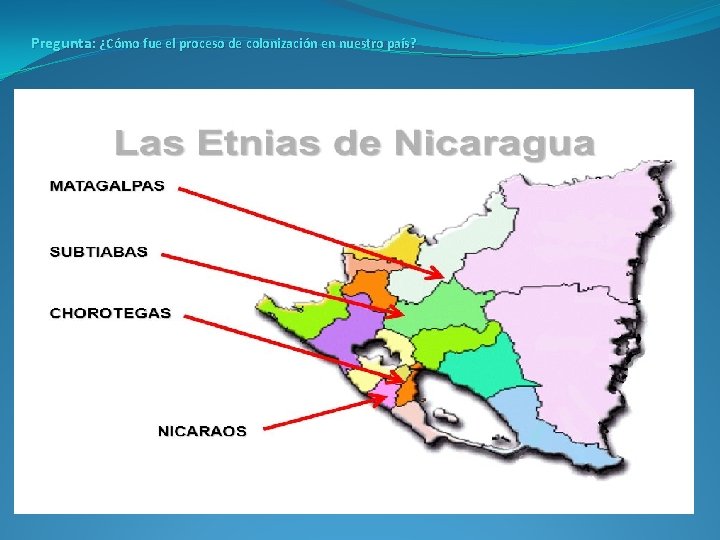 Pregunta: ¿Cómo fue el proceso de colonización en nuestro país?

Las Etnias de Nicaragua

MATAGALPAS

SUBTIABAS

CHOROTEGAS

NICARAOS